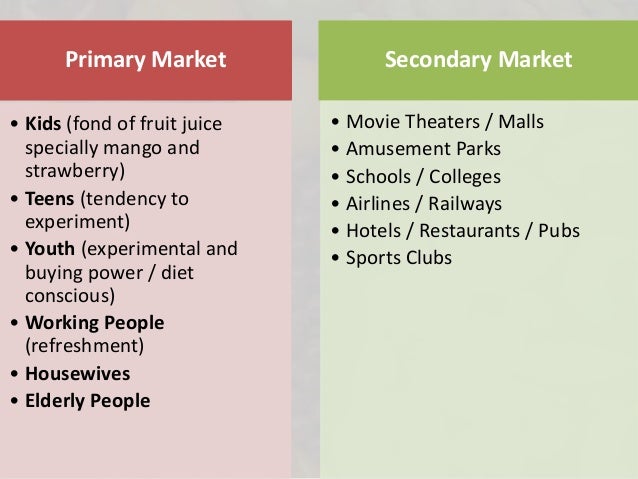 Primary Market

• Kids (fond of fruit juice specially mango and strawberry)
• Teens (tendency to experiment)
• Youth (experimental and buying power / diet conscious)
• Working People (refreshment)
• Housewives
• Elderly People

Secondary Market

• Movie Theaters / Malls
• Amusement Parks
• Schools / Colleges
• Airlines / Railways
• Hotels / Restaurants / Pubs
• Sports Clubs